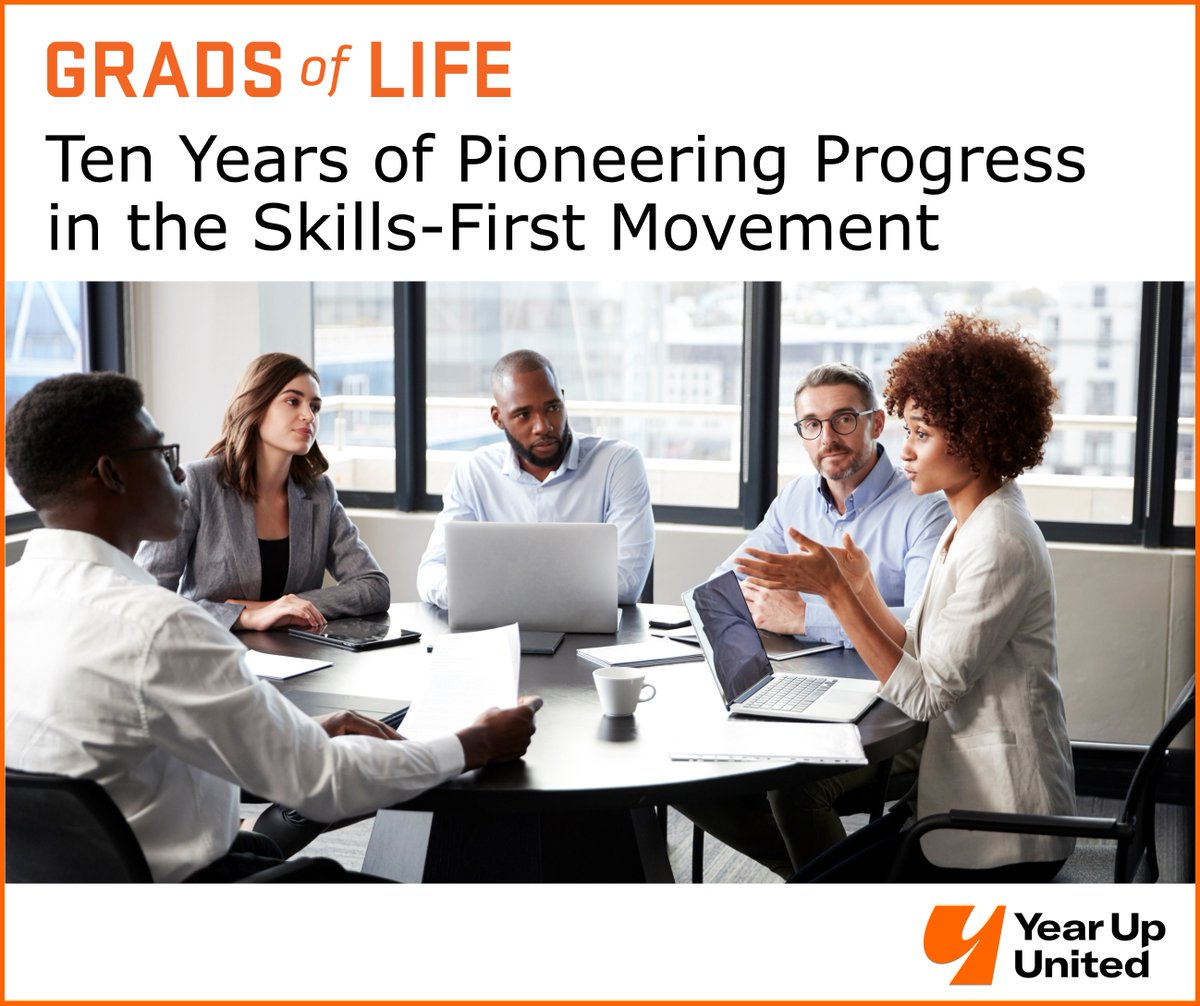 GRADS of LIFE

Ten Years of Pioneering Progress in the Skills-First Movement

Year Up United